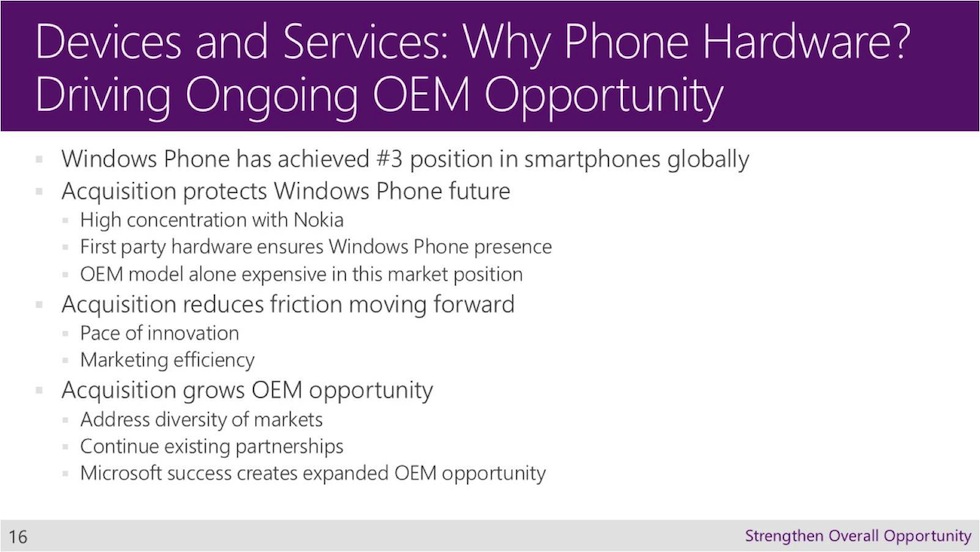 Devices and Services: Why Phone Hardware?
Driving Ongoing OEM Opportunity

- Windows Phone has achieved #3 position in smartphones globally
- Acquisition protects Windows Phone future
  - High concentration with Nokia
  - First party hardware ensures Windows Phone presence
  - OEM model alone expensive in this market position
- Acquisition reduces friction moving forward
  - Pace of innovation
  - Marketing efficiency
- Acquisition grows OEM opportunity
  - Address diversity of markets
  - Continue existing partnerships
  - Microsoft success creates expanded OEM opportunity

16

Strengthen Overall Opportunity